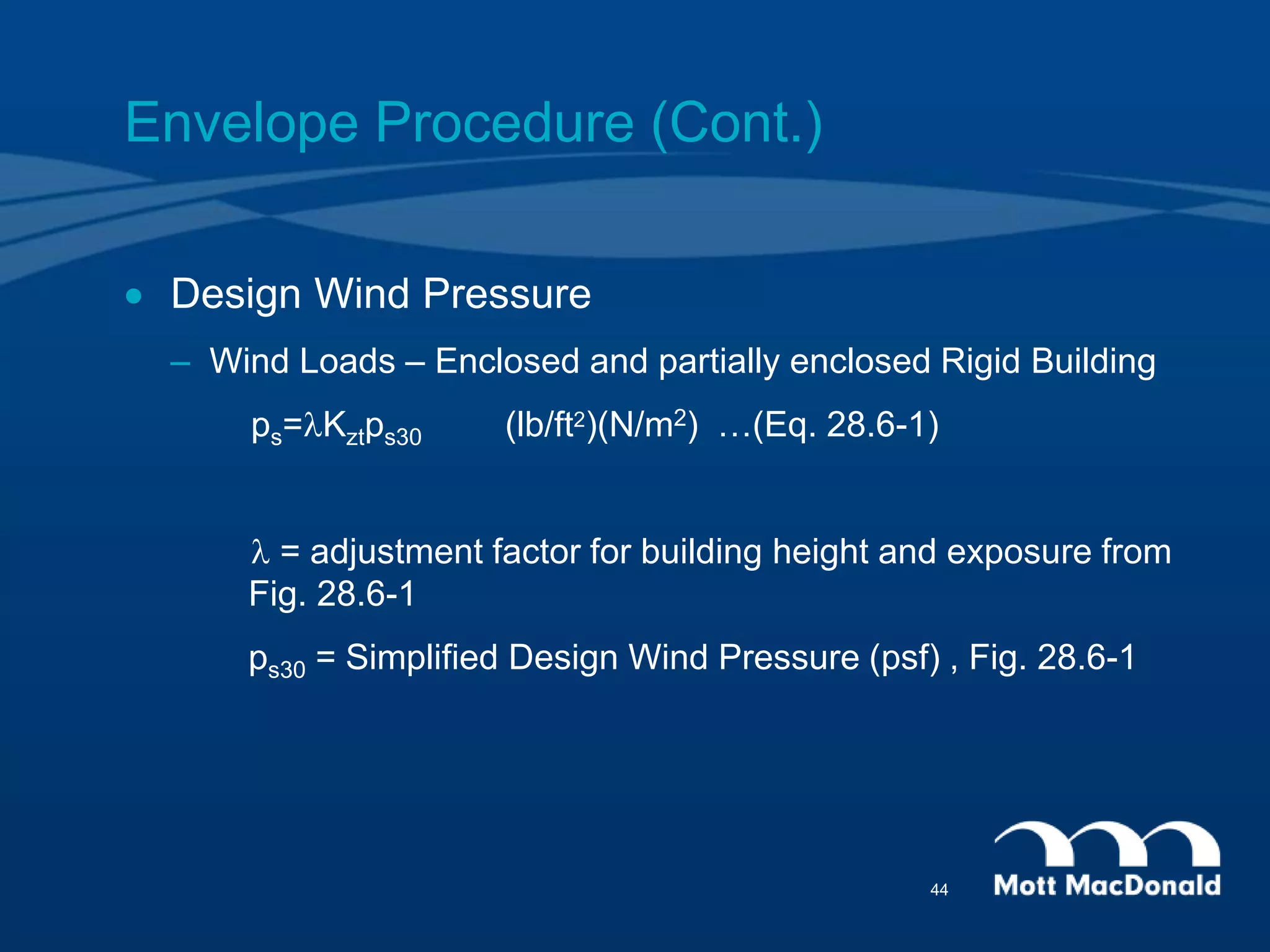 Envelope Procedure (Cont.)

• Design Wind Pressure

– Wind Loads – Enclosed and partially enclosed Rigid Building

$p_s=\lambda K_{zt}p_{s30}$ (lb/ft$^2$)(N/m$^2$) …(Eq. 28.6-1)

$\lambda$ = adjustment factor for building height and exposure from Fig. 28.6-1

$p_{s30}$ = Simplified Design Wind Pressure (psf) , Fig. 28.6-1

44

Mott MacDonald